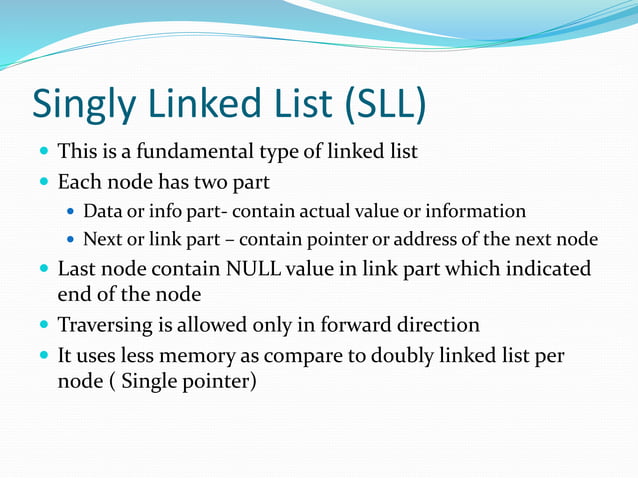 Singly Linked List (SLL)

- This is a fundamental type of linked list
- Each node has two part
  - Data or info part- contain actual value or information
  - Next or link part – contain pointer or address of the next node
- Last node contain NULL value in link part which indicated end of the node
- Traversing is allowed only in forward direction
- It uses less memory as compare to doubly linked list per node ( Single pointer)